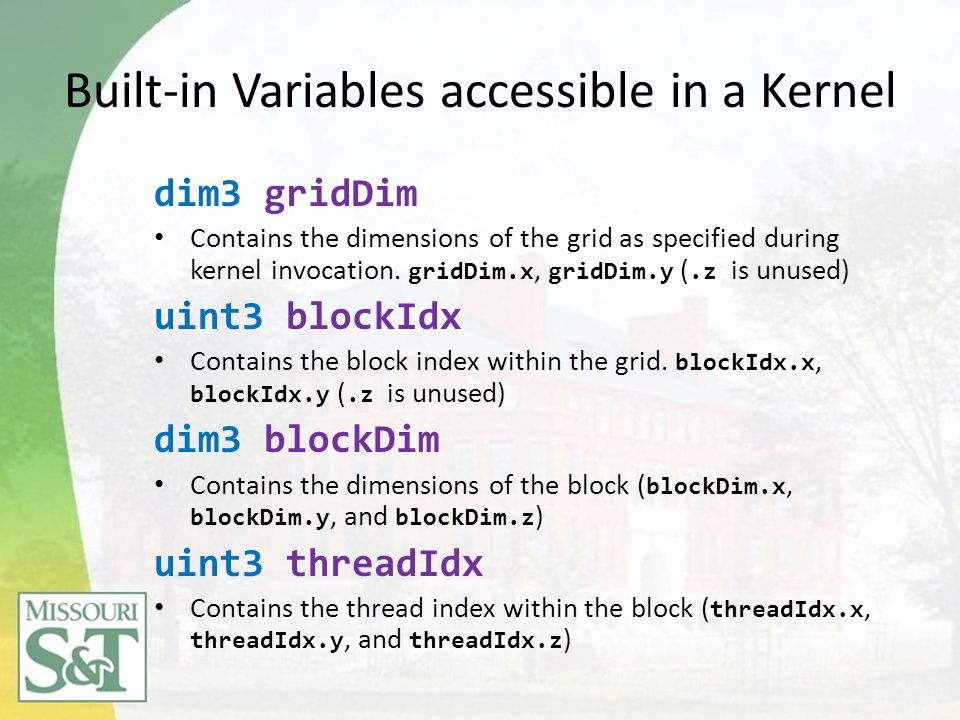 Built-in Variables accessible in a Kernel

dim3 gridDim

• Contains the dimensions of the grid as specified during kernel invocation. gridDim.x, gridDim.y (.z is unused)

uint3 blockIdx

• Contains the block index within the grid. blockIdx.x, blockIdx.y (.z is unused)

dim3 blockDim

• Contains the dimensions of the block (blockDim.x, blockDim.y, and blockDim.z)

uint3 threadIdx

• Contains the thread index within the block (threadIdx.x, threadIdx.y, and threadIdx.z)

MISSOURI S&T